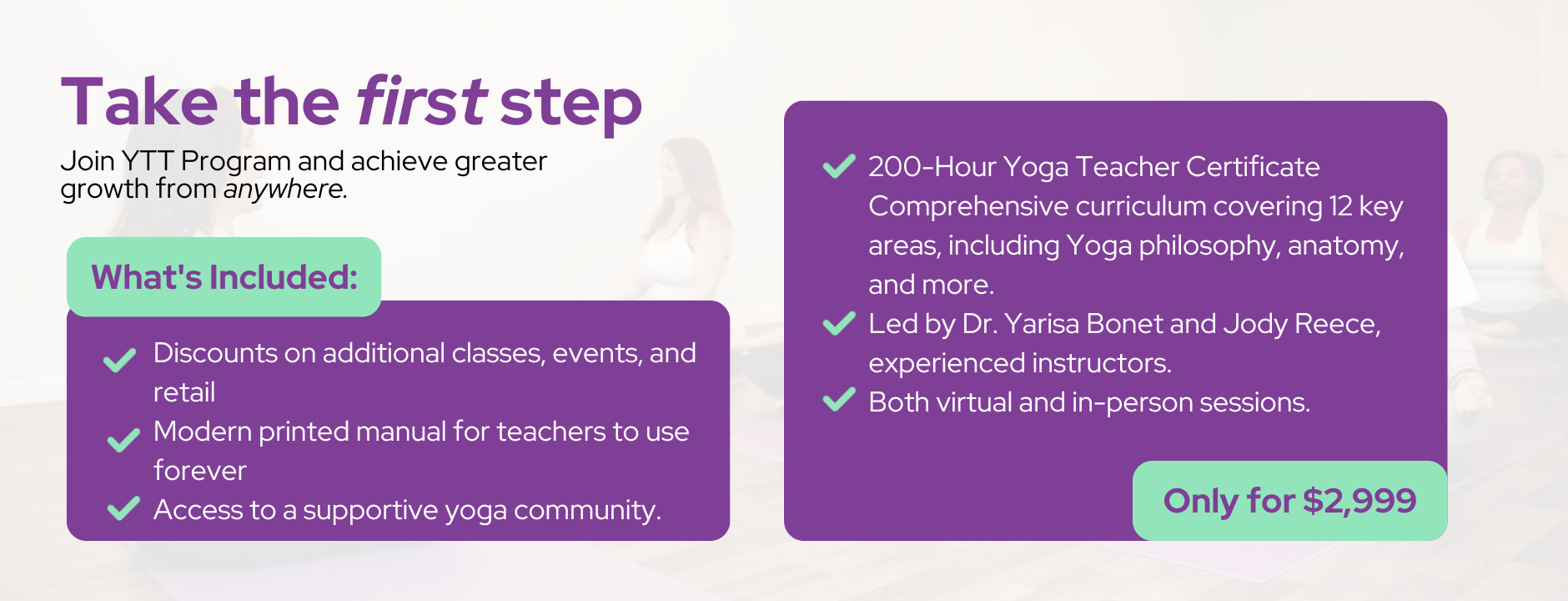 Take the first step

Join YTT Program and achieve greater growth from anywhere.

What's Included:

Discounts on additional classes, events, and retail
Modern printed manual for teachers to use forever
Access to a supportive yoga community.

200-Hour Yoga Teacher Certificate Comprehensive curriculum covering 12 key areas, including Yoga philosophy, anatomy, and more.
Led by Dr. Yarisa Bonet and Jody Reece, experienced instructors.
Both virtual and in-person sessions.

Only for $2,999